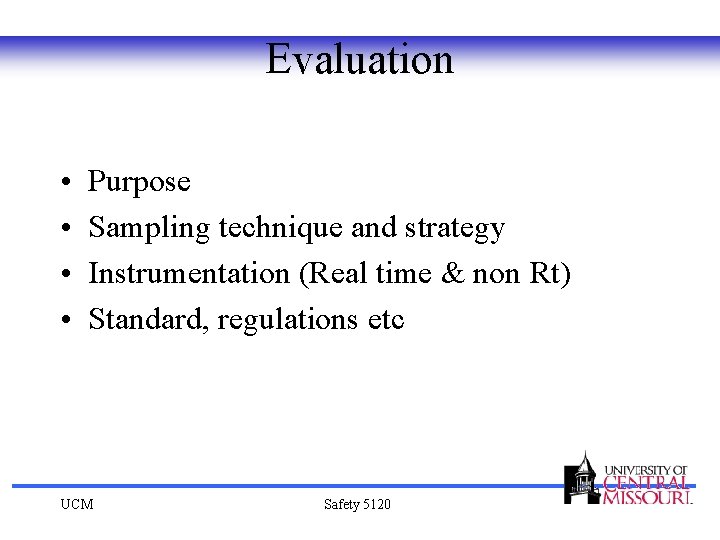 Evaluation

• Purpose
• Sampling technique and strategy
• Instrumentation (Real time & non Rt)
• Standard, regulations etc

UCM

Safety 5120

UNIVERSITY OF CENTRAL MISSOURI.